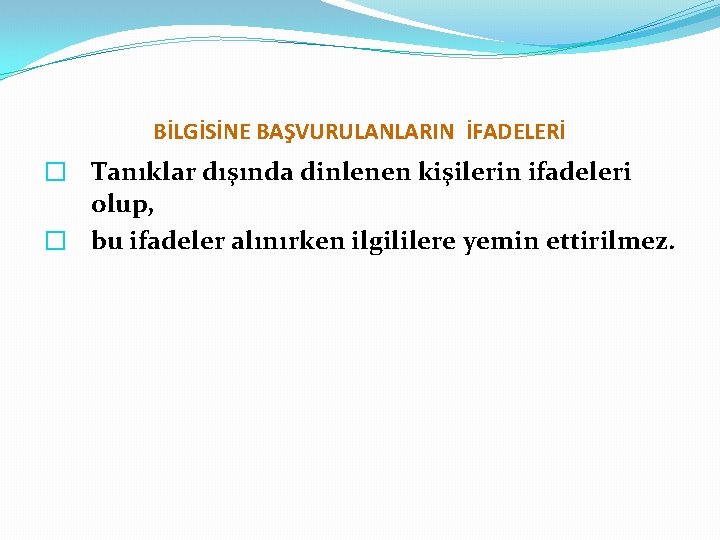 BİLGİSİNE BAŞVURULANLARIN İFADELERİ

Tanıklar dışında dinlenen kişilerin ifadeleri olup,

bu ifadeler alınırken ilgililere yemin ettirilmez.